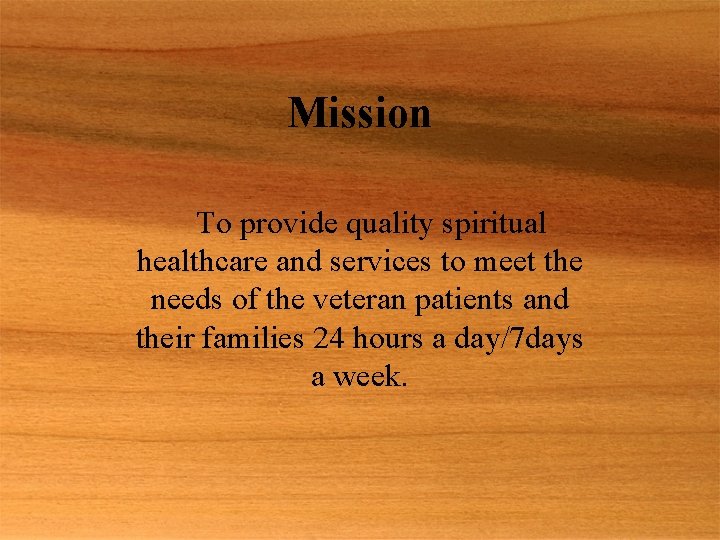 Mission

To provide quality spiritual healthcare and services to meet the needs of the veteran patients and their families 24 hours a day/7days a week.